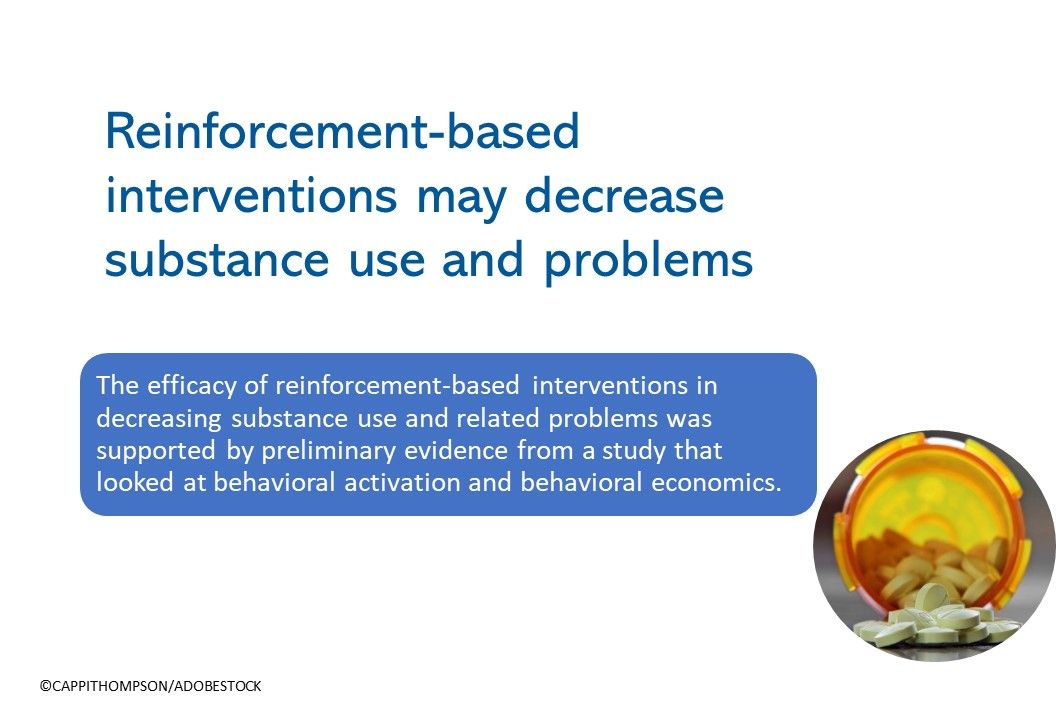 Reinforcement-based interventions may decrease substance use and problems

The efficacy of reinforcement-based interventions in decreasing substance use and related problems was supported by preliminary evidence from a study that looked at behavioral activation and behavioral economics.

©CAPPITHOMPSON/ADOBESTOCK